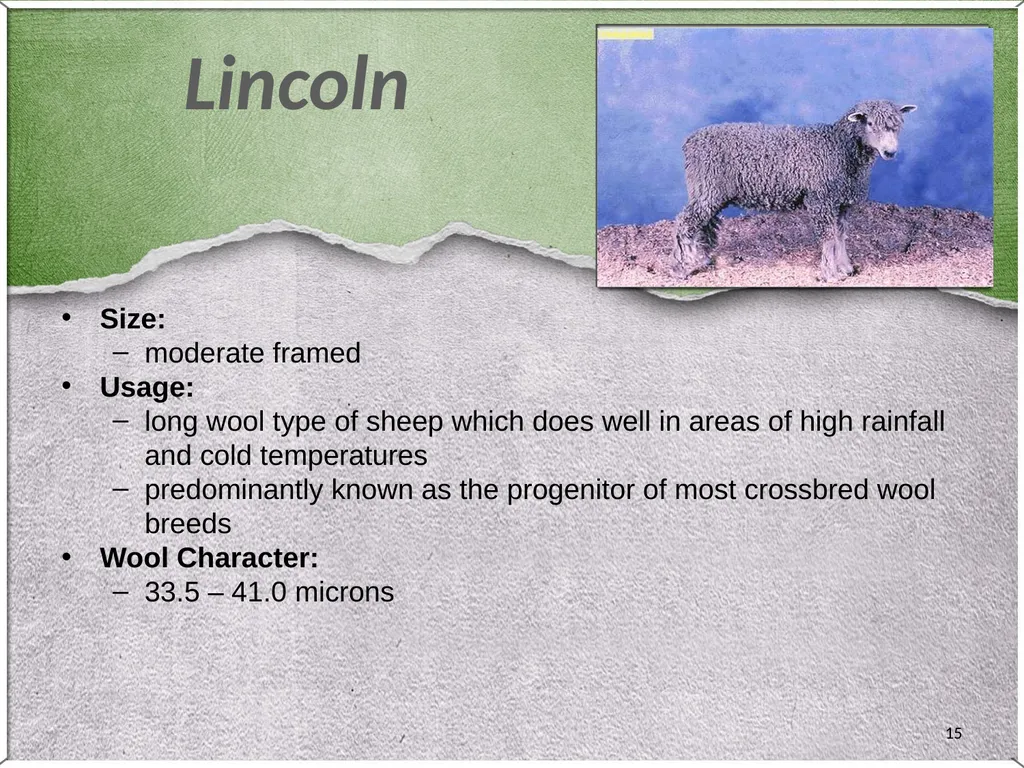 Lincoln

• Size:
– moderate framed
• Usage:
– long wool type of sheep which does well in areas of high rainfall and cold temperatures
– predominantly known as the progenitor of most crossbred wool breeds
• Wool Character:
– 33.5 – 41.0 microns

15